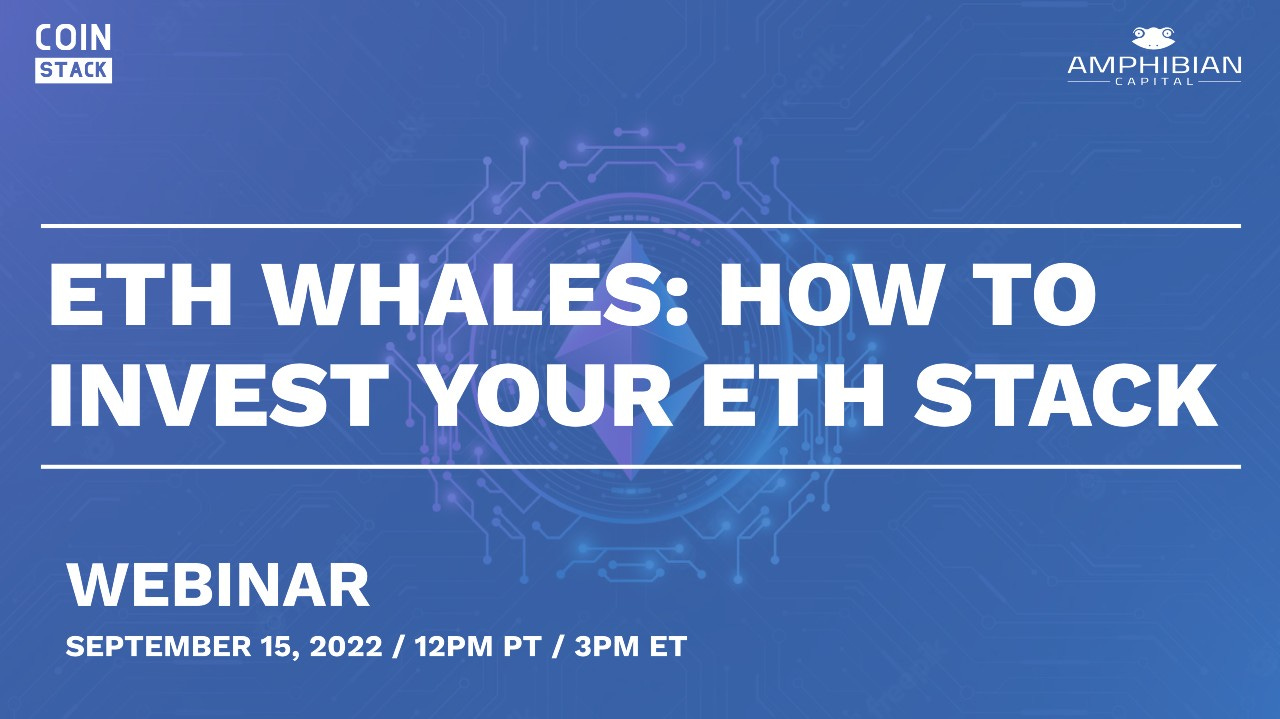 COIN
STACK

AMPHIBIAN
CAPITAL

ETH WHALES: HOW TO INVEST YOUR ETH STACK

WEBINAR

SEPTEMBER 15, 2022 / 12PM PT / 3PM ET